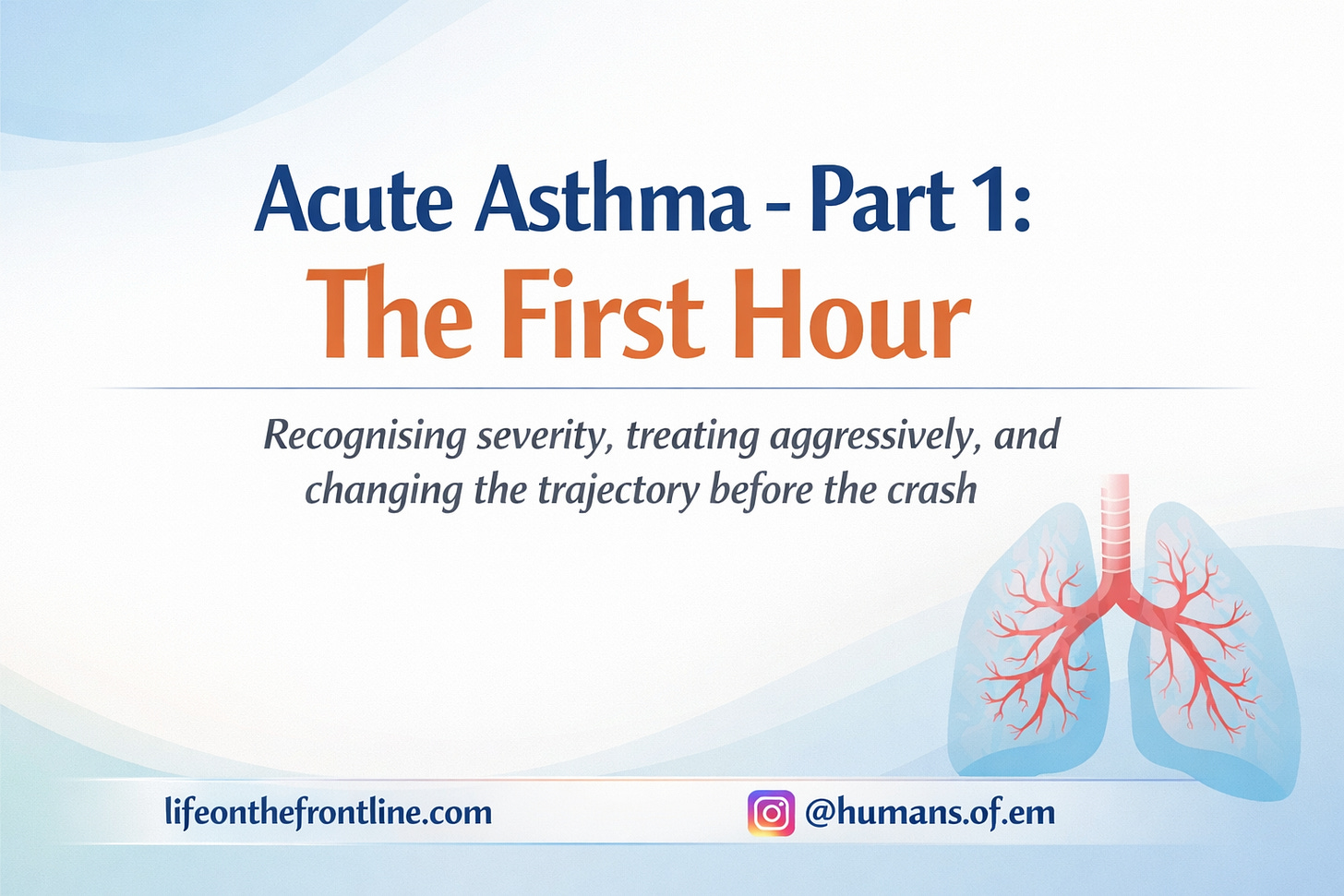 Acute Asthma - Part 1:
The First Hour

Recognising severity, treating aggressively, and changing the trajectory before the crash

lifeonthefrontline.com

@humans.of.em